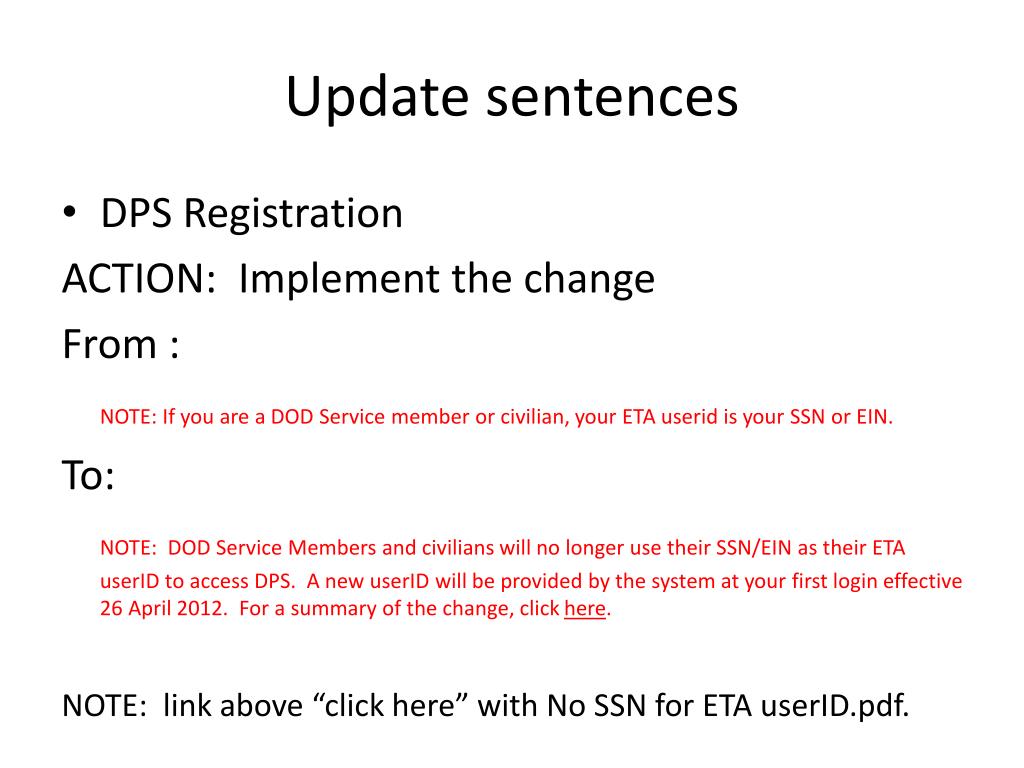 Update sentences

• DPS Registration

ACTION: Implement the change

From :

NOTE: If you are a DOD Service member or civilian, your ETA userid is your SSN or EIN.

To:

NOTE: DOD Service Members and civilians will no longer use their SSN/EIN as their ETA userID to access DPS. A new userID will be provided by the system at your first login effective 26 April 2012. For a summary of the change, click here.

NOTE: link above “click here” with No SSN for ETA userID.pdf.